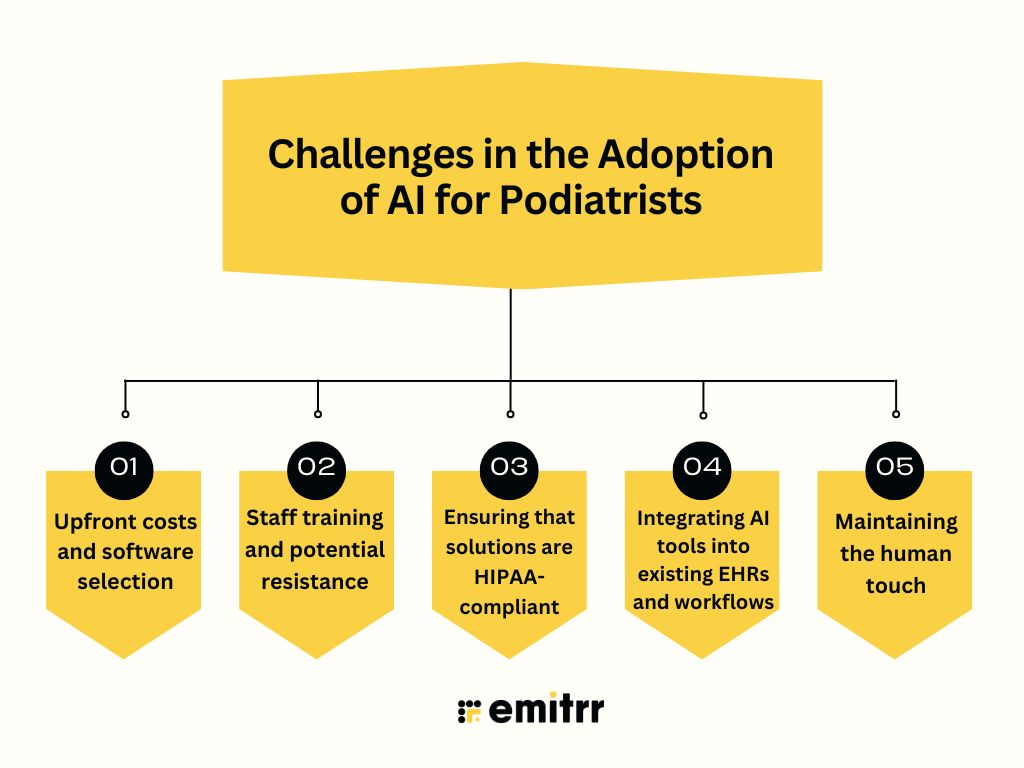 Challenges in the Adoption of AI for Podiatrists

01
Upfront costs and software selection

02
Staff training and potential resistance

03
Ensuring that solutions are HIPAA-compliant

04
Integrating AI tools into existing EHRs and workflows

05
Maintaining the human touch

emitrr